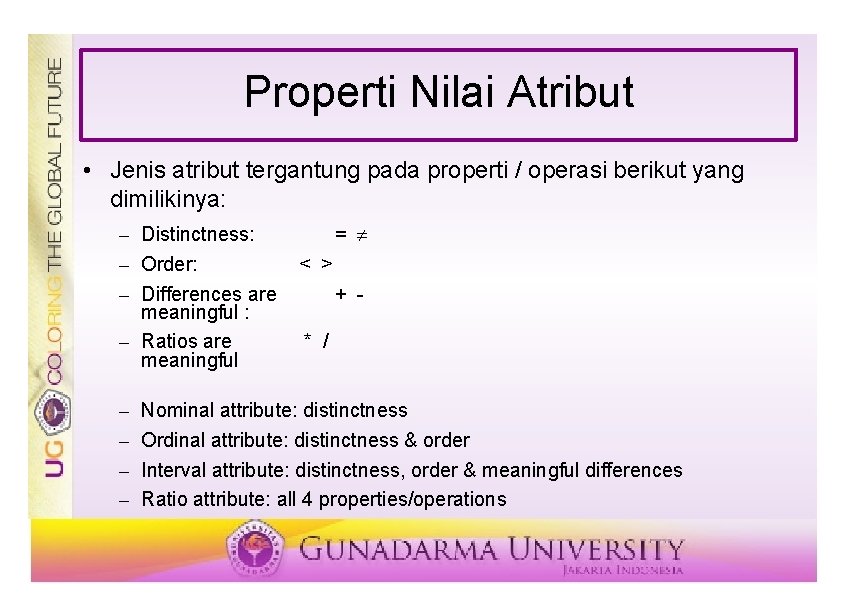 UG COLORING THE GLOBAL FUTURE

Properti Nilai Atribut

• Jenis atribut tergantung pada properti / operasi berikut yang dimilikinya:

– Distinctness: $= \neq$

– Order: $< >$

– Differences are meaningful : $+ -$

– Ratios are meaningful $* /$

– Nominal attribute: distinctness

– Ordinal attribute: distinctness & order

– Interval attribute: distinctness, order & meaningful differences

– Ratio attribute: all 4 properties/operations

GUNADARMA UNIVERSITY
JAKARTA INDONESIA